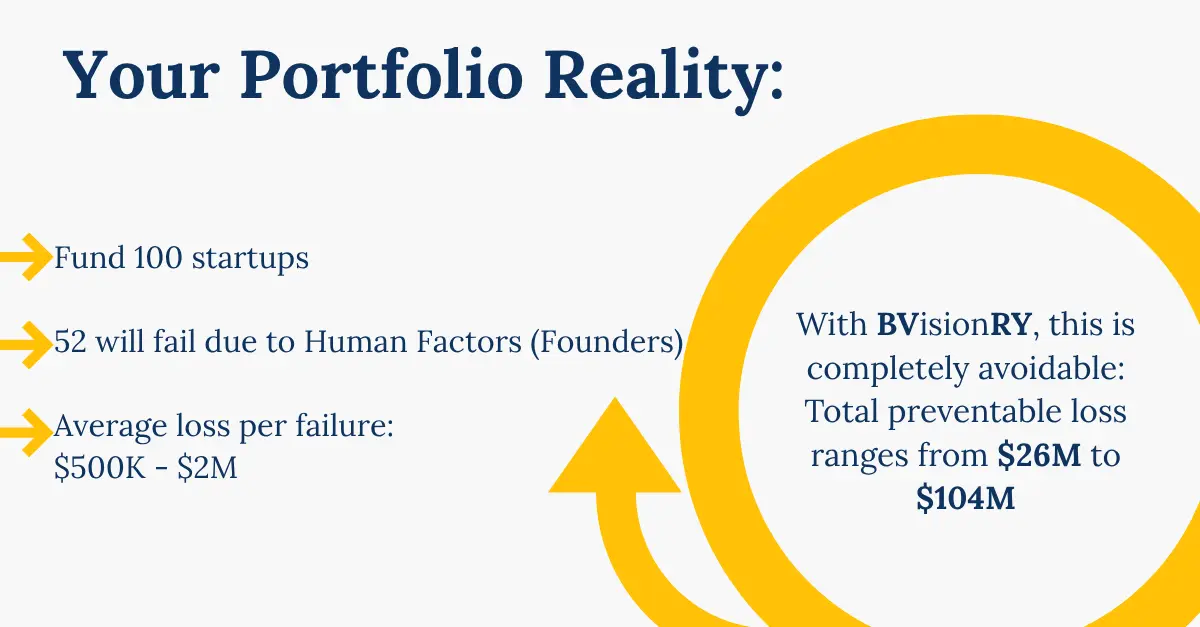 Your Portfolio Reality:

Fund 100 startups

52 will fail due to Human Factors (Founders)

Average loss per failure: \$500K - \$2M

With BVisionRY, this is completely avoidable: Total preventable loss ranges from \$26M to \$104M